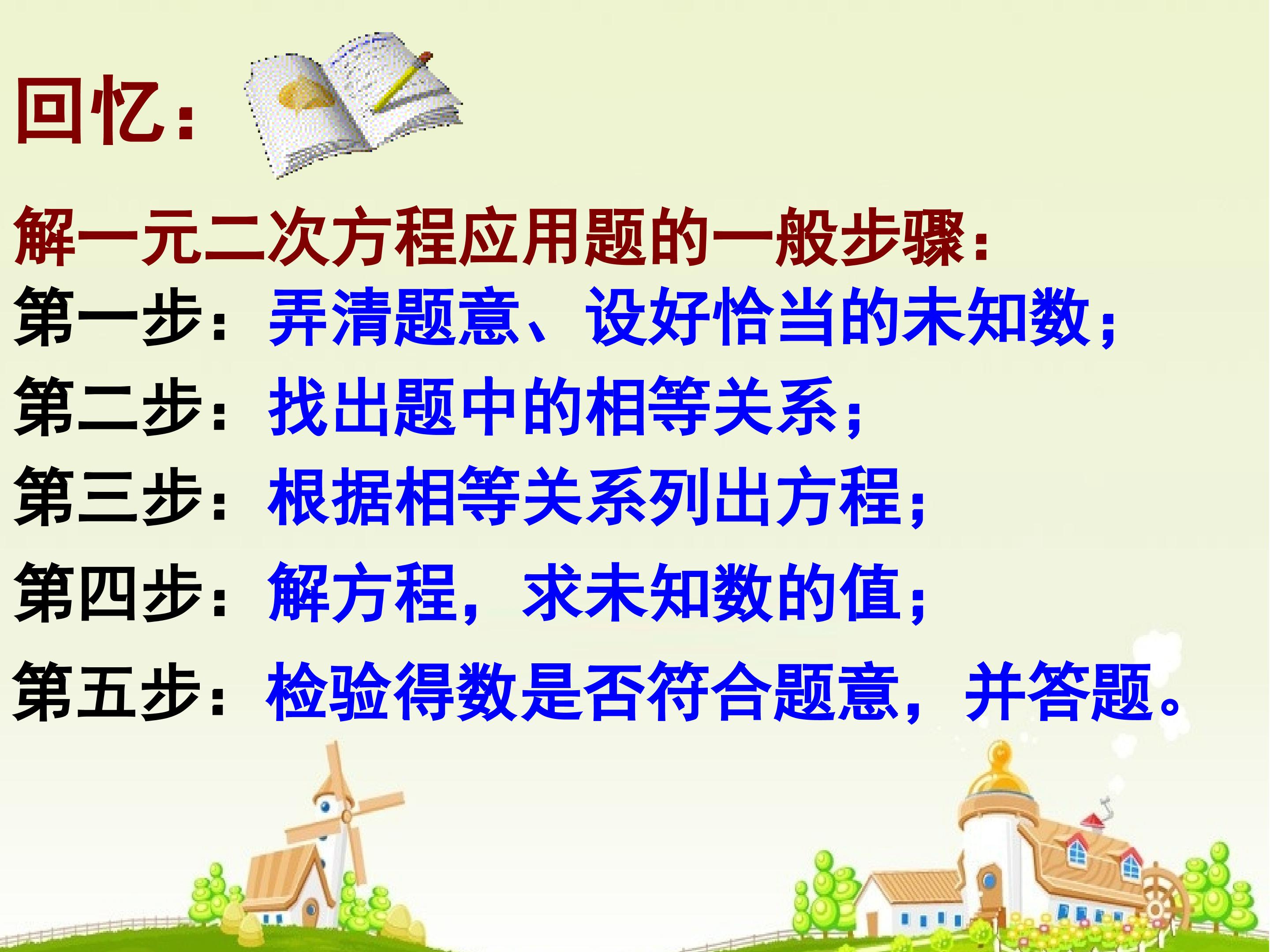 回忆：

解一元二次方程应用题的一般步骤：
第一步：弄清题意、设好恰当的未知数；
第二步：找出题中的相等关系；
第三步：根据相等关系列出方程；
第四步：解方程，求未知数的值；
第五步：检验得数是否符合题意，并答题。